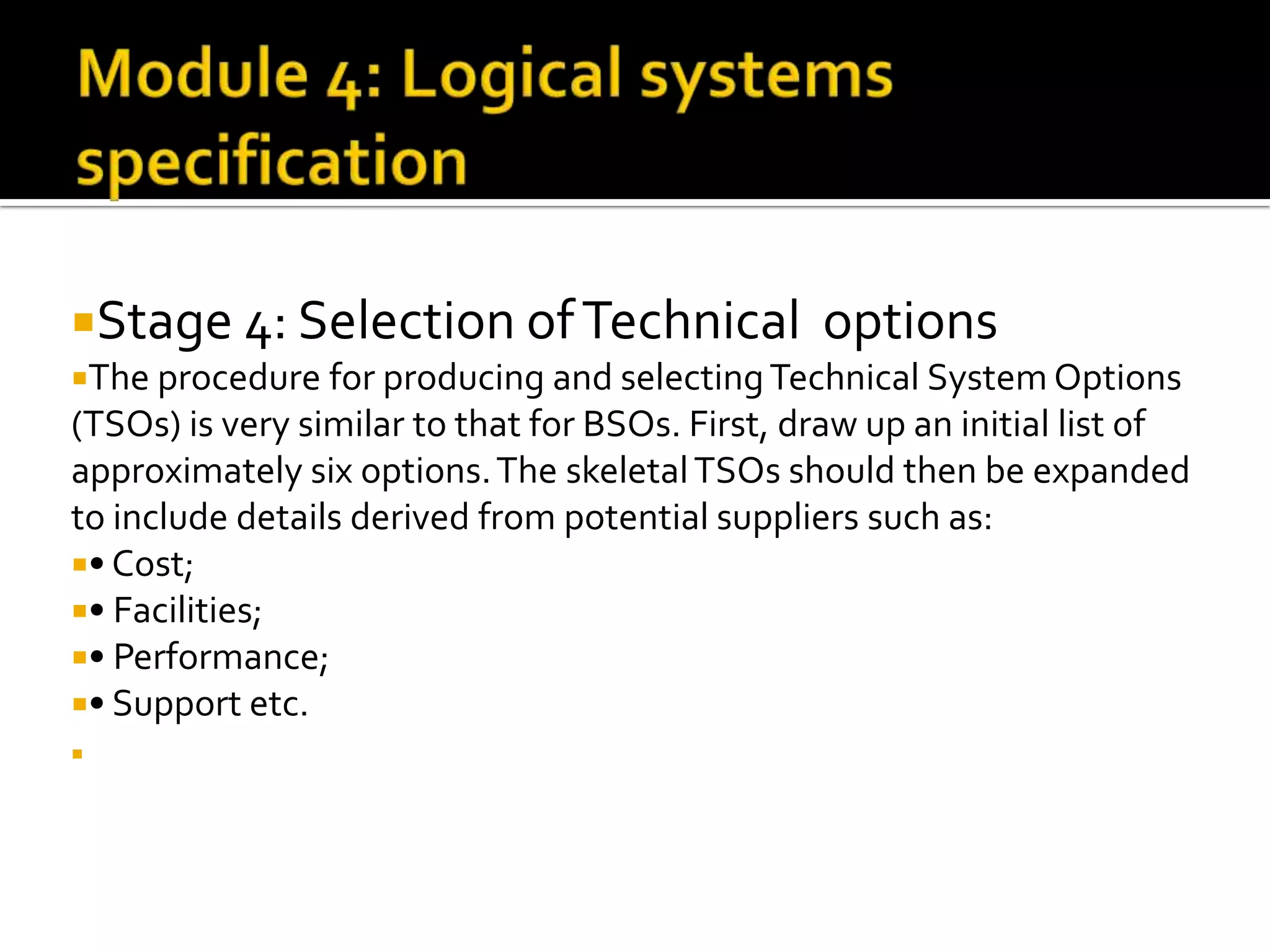 Module 4: Logical systems specification

Stage 4: Selection of Technical options

The procedure for producing and selecting Technical System Options (TSOs) is very similar to that for BSOs. First, draw up an initial list of approximately six options. The skeletal TSOs should then be expanded to include details derived from potential suppliers such as:

• Cost;

• Facilities;

• Performance;

• Support etc.